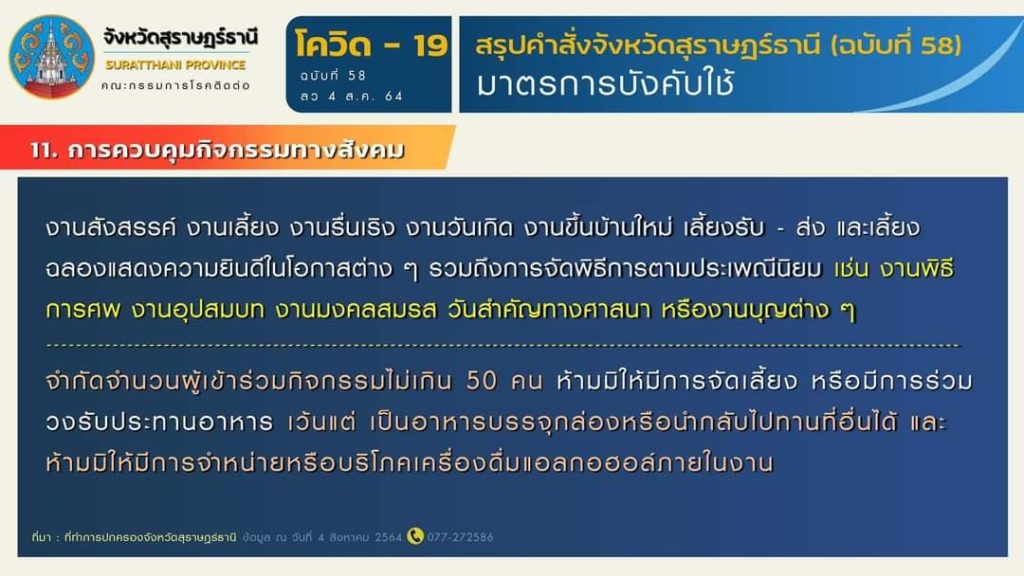 จังหวัดสุราษฎร์ธานี
SURATTHANI PROVINCE
คณะกรรมการโรคติดต่อ

โควิด - 19
ฉบับที่ 58
ลว 4 ส.ค. 64

สรุปคำสั่งจังหวัดสุราษฎร์ธานี (ฉบับที่ 58)
มาตรการบังคับใช้

11. การควบคุมกิจกรรมทางสังคม

งานสังสรรค์ งานเลี้ยง งานรื่นเริง งานวันเกิด งานขึ้นบ้านใหม่ เลี้ยงรับ - ส่ง และเลี้ยงฉลองแสดงความยินดีในโอกาสต่าง ๆ รวมถึงการจัดพิธีการตามประเพณีนิยม เช่น งานพิธีการศพ งานอุปสมบท งานมงคลสมรส วันสำคัญทางศาสนา หรืองานบุญต่าง ๆ

จำกัดจำนวนผู้เข้าร่วมกิจกรรมไม่เกิน 50 คน ห้ามมิให้มีการจัดเลี้ยง หรือมีการร่วมวงรับประทานอาหาร เว้นแต่ เป็นอาหารบรรจุกล่องหรือนำกลับไปทานที่อื่นได้ และห้ามมิให้มีการจำหน่ายหรือบริโภคเครื่องดื่มแอลกอฮอล์ภายในงาน

ที่มา : ที่ทำการปกครองจังหวัดสุราษฎร์ธานี ข้อมูล ณ วันที่ 4 สิงหาคม 2564 077-272586